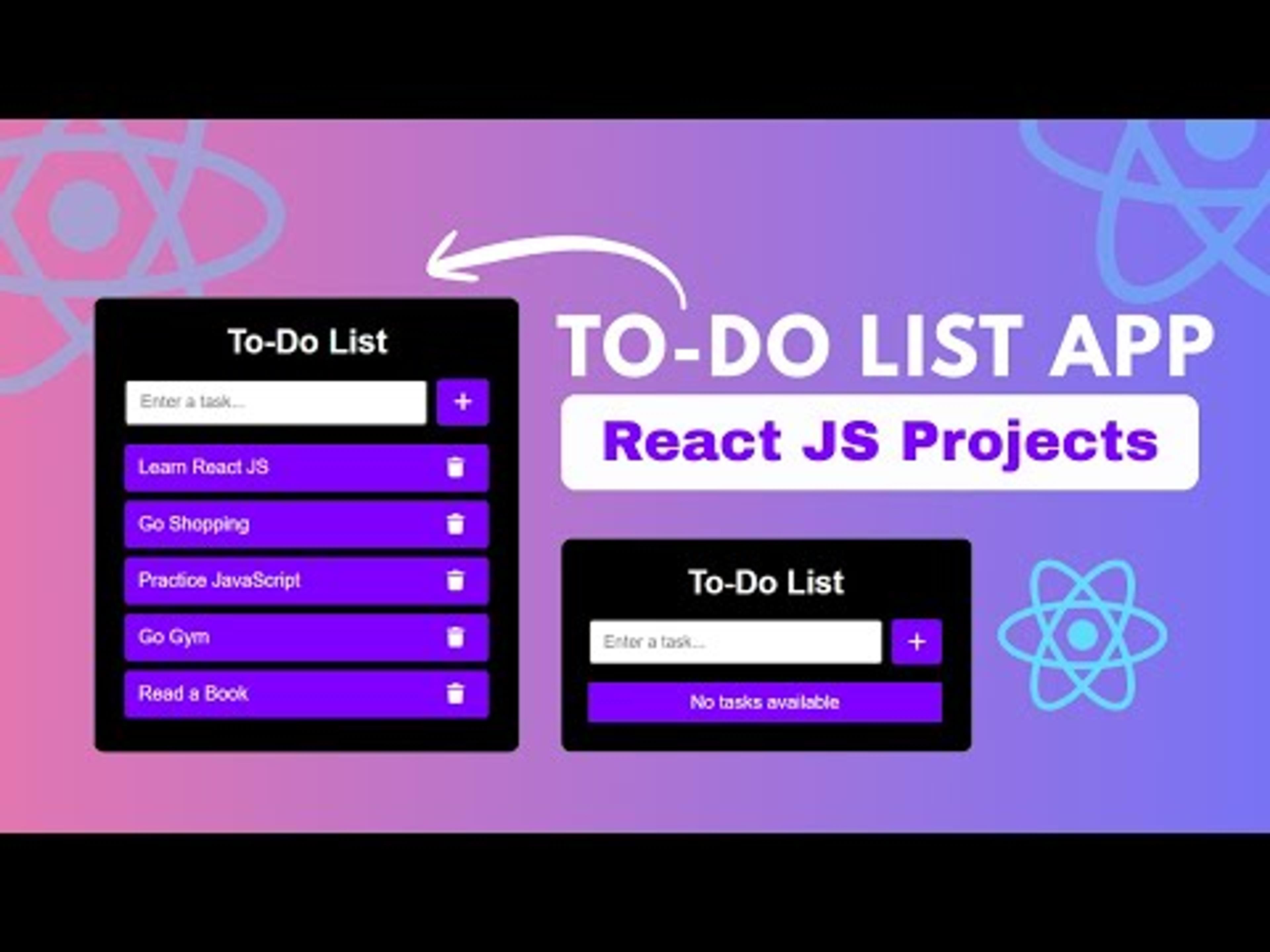 To-Do List

Enter a task...

+

Learn React JS

Go Shopping

Practice JavaScript

Go Gym

Read a Book

TO-DO LIST APP

React JS Projects

To-Do List

Enter a task...

+

No tasks available